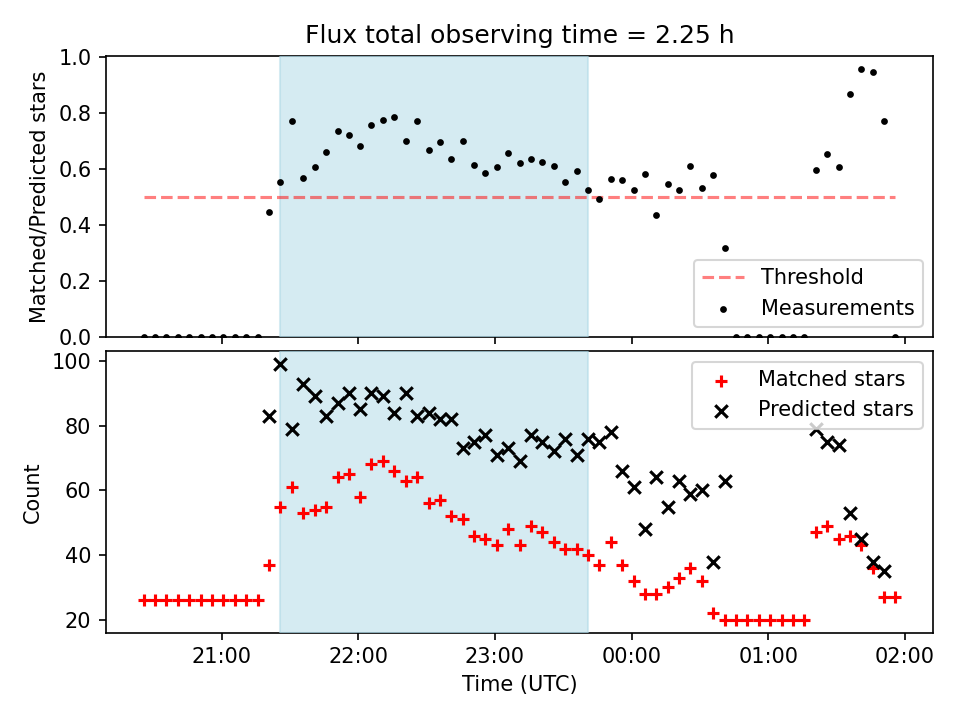 Flux total observing time = 2.25 h

Matched/Predicted stars

1.0
0.8
0.6
0.4
0.2
0.0

Threshold
Measurements

Count

100
80
60
40
20

Matched stars
Predicted stars

21:00
22:00
23:00
00:00
01:00
02:00

Time (UTC)